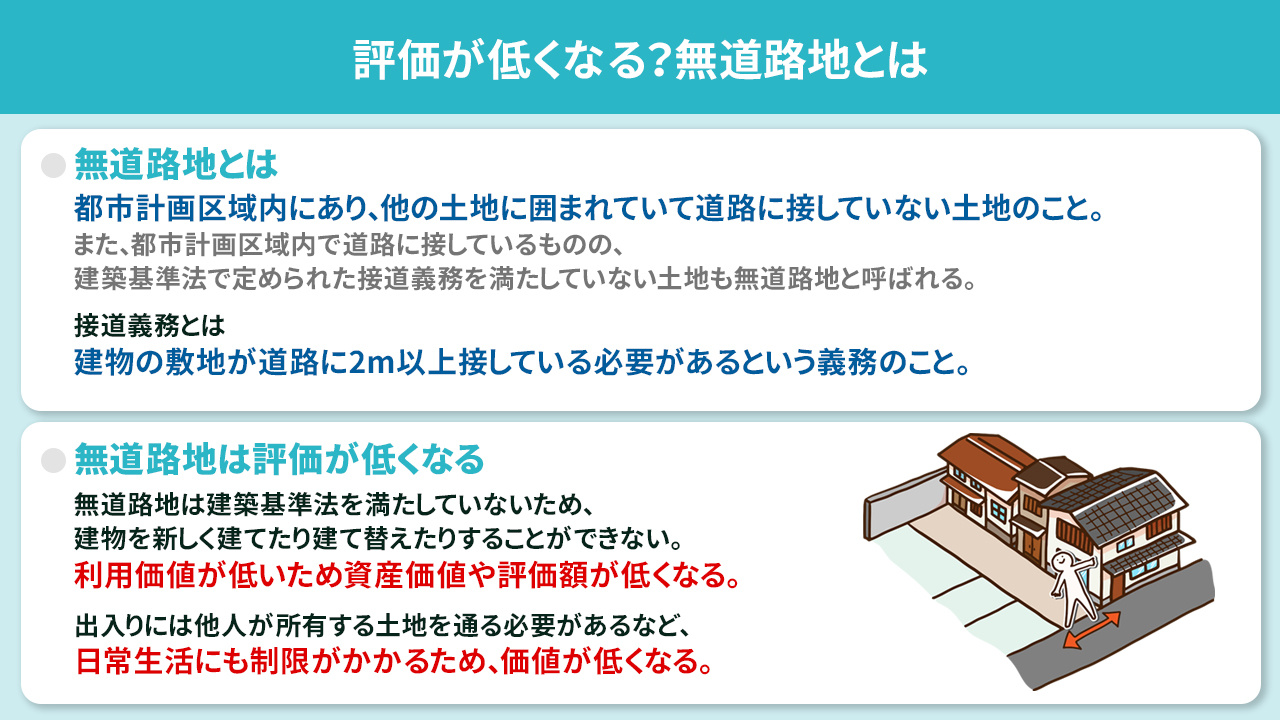 評価が低くなる?無道路地とは

無道路地とは

都市計画区域内にあり、他の土地に囲まれていて道路に接していない土地のこと。

また、都市計画区域内で道路に接しているものの、建築基準法で定められた接道義務を満たしていない土地も無道路地と呼ばれる。

接道義務とは

建物の敷地が道路に2m以上接している必要があるという義務のこと。

無道路地は評価が低くなる

無道路地は建築基準法を満たしていないため、建物を新しく建てたり建て替えたりすることができない。

利用価値が低いため資産価値や評価額が低くなる。

出入りには他人が所有する土地を通る必要があるなど、

日常生活にも制限がかかるため、価値が低くなる。